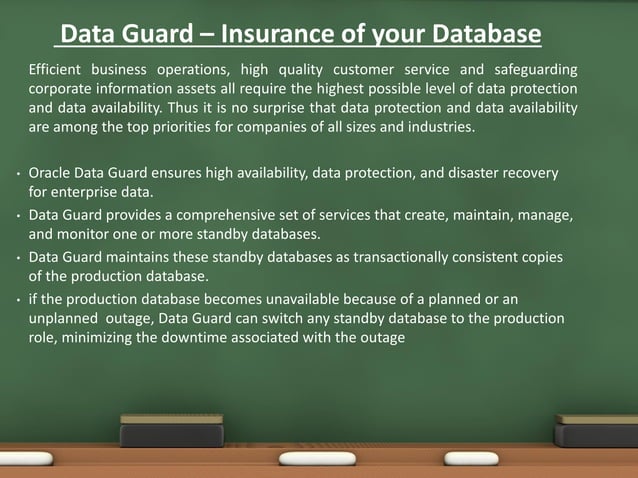 Data Guard – Insurance of your Database

Efficient business operations, high quality customer service and safeguarding corporate information assets all require the highest possible level of data protection and data availability. Thus it is no surprise that data protection and data availability are among the top priorities for companies of all sizes and industries.

• Oracle Data Guard ensures high availability, data protection, and disaster recovery for enterprise data.
• Data Guard provides a comprehensive set of services that create, maintain, manage, and monitor one or more standby databases.
• Data Guard maintains these standby databases as transactionally consistent copies of the production database.
• if the production database becomes unavailable because of a planned or an unplanned outage, Data Guard can switch any standby database to the production role, minimizing the downtime associated with the outage